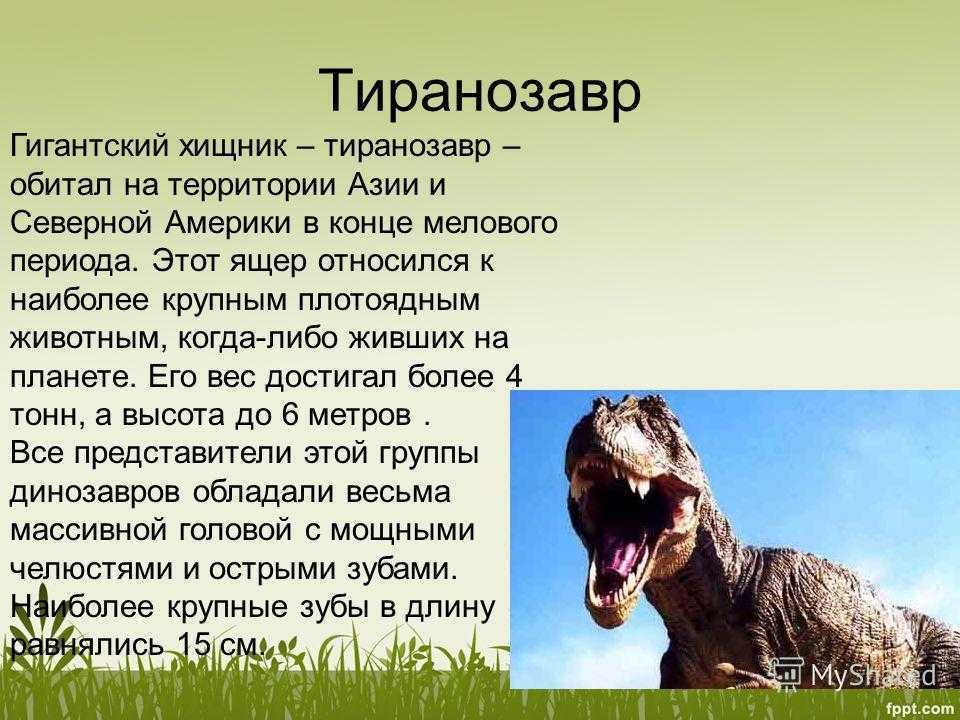 Тиранозавр

Гигантский хищник – тиранозавр – обитал на территории Азии и Северной Америки в конце мелового периода. Этот ящер относился к наиболее крупным плотоядным животным, когда-либо живших на планете. Его вес достигал более 4 тонн, а высота до 6 метров .
Все представители этой группы динозавров обладали весьма массивной головой с мощными челюстями и острыми зубами. Наиболее крупные зубы в длину равнялись 15 см.

MyShared

fppt.com